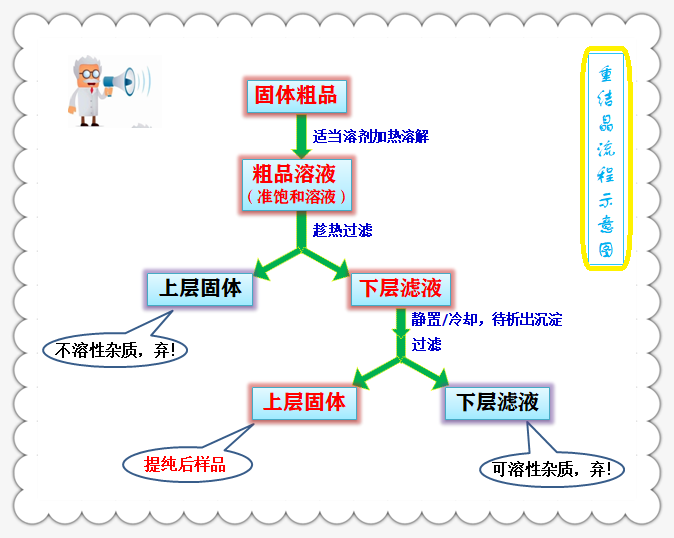 重结晶流程示意图

固体粗品

适当溶剂加热溶解

粗品溶液
（准饱和溶液）

趁热过滤

上层固体

下层滤液

不溶性杂质，弃!

静置/冷却，待析出沉淀
过滤

上层固体

下层滤液

提纯后样品

可溶性杂质，弃!